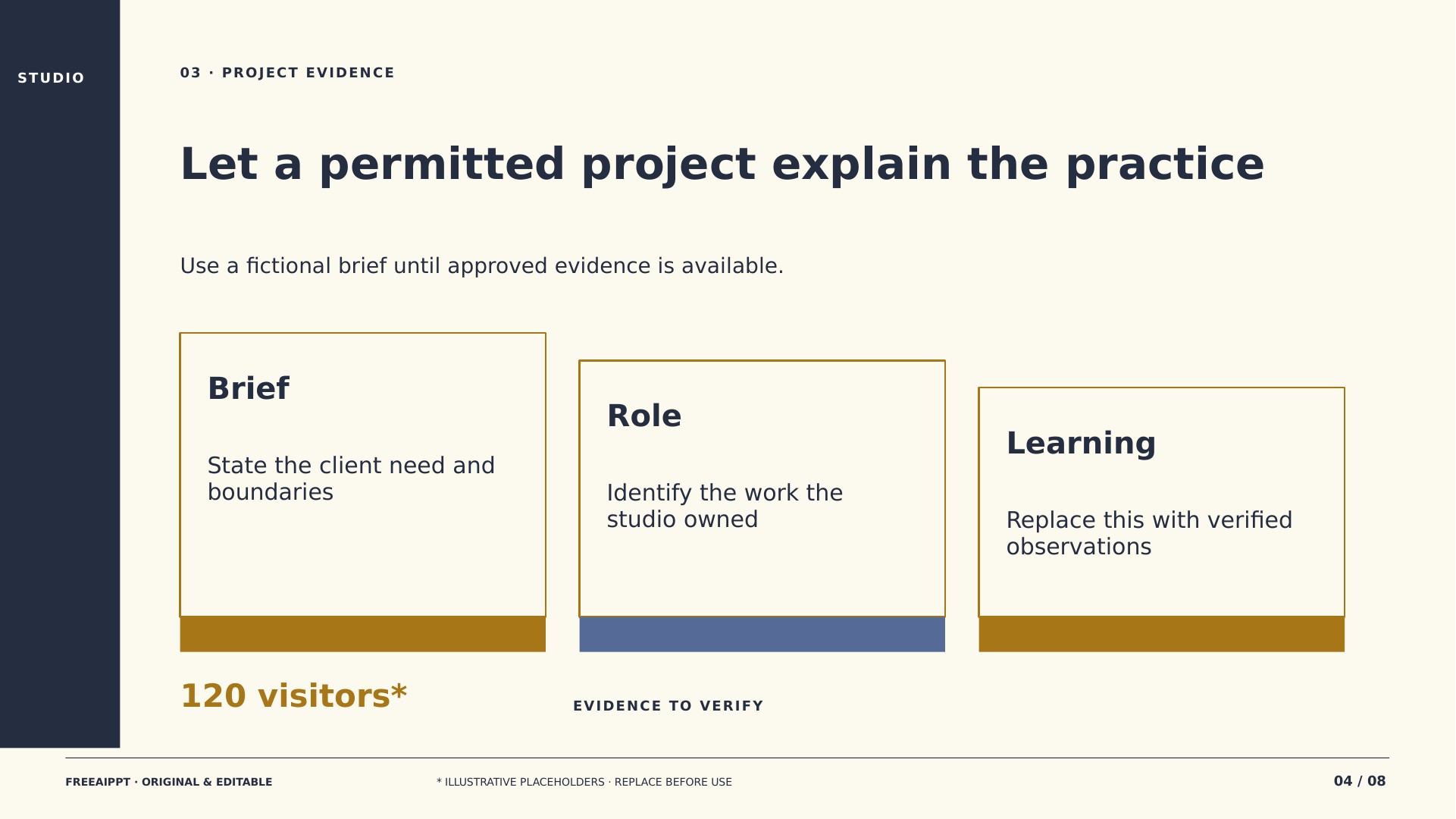 STUDIO

03 · PROJECT EVIDENCE

Let a permitted project explain the practice

Use a fictional brief until approved evidence is available.

Brief

State the client need and boundaries

Role

Identify the work the studio owned

Learning

Replace this with verified observations

120 visitors*

EVIDENCE TO VERIFY

FREEAIPPT · ORIGINAL & EDITABLE

* ILLUSTRATIVE PLACEHOLDERS · REPLACE BEFORE USE

04 / 08